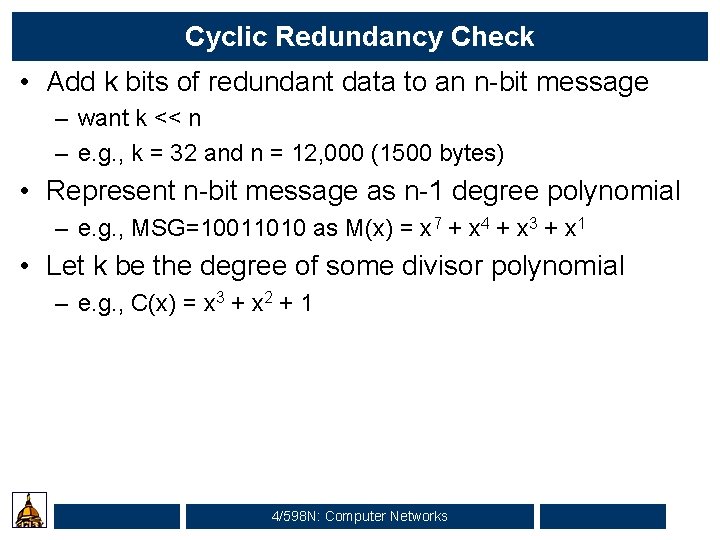 Cyclic Redundancy Check

• Add k bits of redundant data to an n-bit message
– want k << n
– e.g., k = 32 and n = 12,000 (1500 bytes)

• Represent n-bit message as n-1 degree polynomial
– e.g., MSG=10011010 as $M(x) = x^7 + x^4 + x^3 + x^1$

• Let k be the degree of some divisor polynomial
– e.g., $C(x) = x^3 + x^2 + 1$

4/598N: Computer Networks